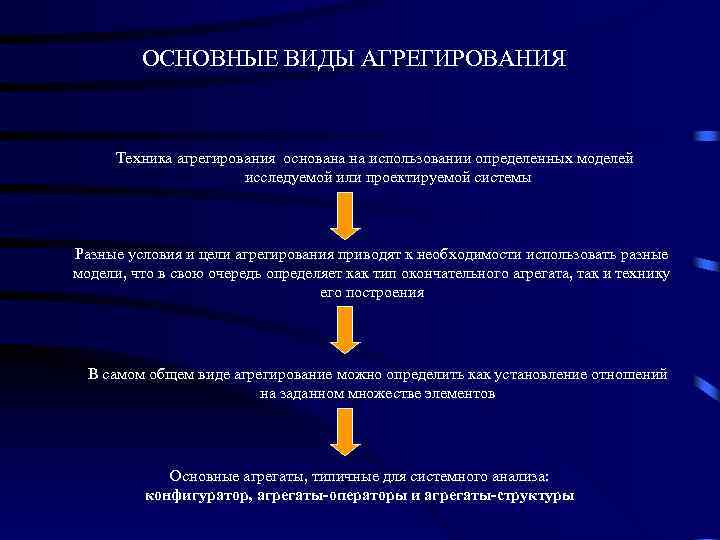 ОСНОВНЫЕ ВИДЫ АГРЕГИРОВАНИЯ

Техника агрегирования основана на использовании определенных моделей исследуемой или проектируемой системы

Разные условия и цели агрегирования приводят к необходимости использовать разные модели, что в свою очередь определяет как тип окончательного агрегата, так и технику его построения

В самом общем виде агрегирование можно определить как установление отношений на заданном множестве элементов

Основные агрегаты, типичные для системного анализа:
конфигуратор, агрегаты-операторы и агрегаты-структуры